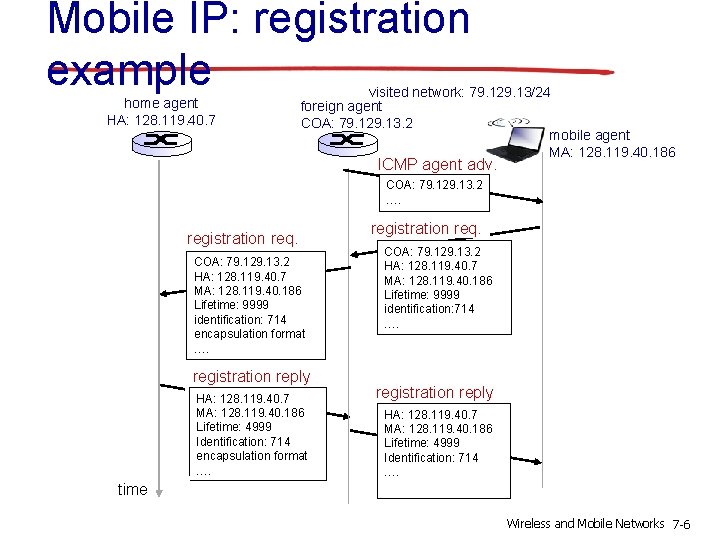 Mobile IP: registration example

visited network: 79.129.13/24

home agent
HA: 128.119.40.7

foreign agent
COA: 79.129.13.2

mobile agent
MA: 128.119.40.186

ICMP agent adv.

COA: 79.129.13.2
….

registration req.

COA: 79.129.13.2
HA: 128.119.40.7
MA: 128.119.40.186
Lifetime: 9999
identification:714
….

registration req.

COA: 79.129.13.2
HA: 128.119.40.7
MA: 128.119.40.186
Lifetime: 9999
identification: 714
encapsulation format
….

registration reply

HA: 128.119.40.7
MA: 128.119.40.186
Lifetime: 4999
Identification: 714
encapsulation format
….

registration reply

HA: 128.119.40.7
MA: 128.119.40.186
Lifetime: 4999
Identification: 714
….

time

Wireless and Mobile Networks 7-6